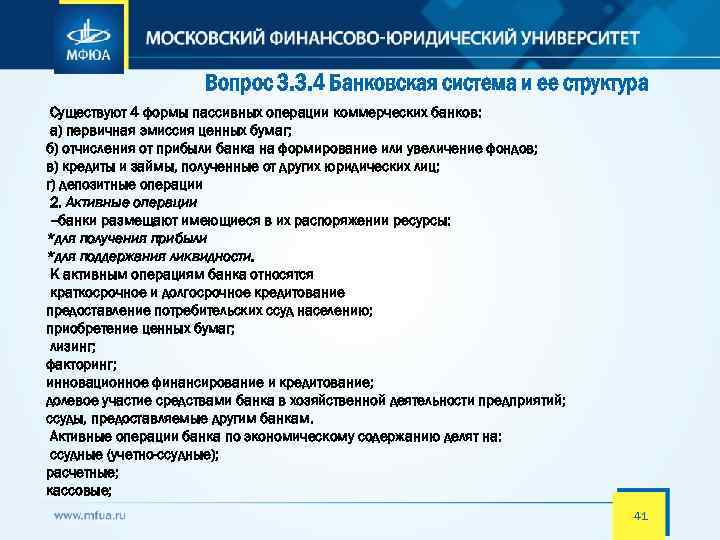 МФЮА

МОСКОВСКИЙ ФИНАНСОВО-ЮРИДИЧЕСКИЙ УНИВЕРСИТЕТ

Вопрос 3.3.4 Банковская система и ее структура

Существуют 4 формы пассивных операции коммерческих банков:
а) первичная эмиссия ценных бумаг;
б) отчисления от прибыли банка на формирование или увеличение фондов;
в) кредиты и займы, полученные от других юридических лиц;
г) депозитные операции
2. Активные операции
–банки размещают имеющиеся в их распоряжении ресурсы:
*для получения прибыли
*для поддержания ликвидности.
К активным операциям банка относятся
краткосрочное и долгосрочное кредитование
предоставление потребительских ссуд населению;
приобретение ценных бумаг;
лизинг;
факторинг;
инновационное финансирование и кредитование;
долевое участие средствами банка в хозяйственной деятельности предприятий;
ссуды, предоставляемые другим банкам.
Активные операции банка по экономическому содержанию делят на:
ссудные (учетно-ссудные);
расчетные;
кассовые;

www.mfua.ru

41